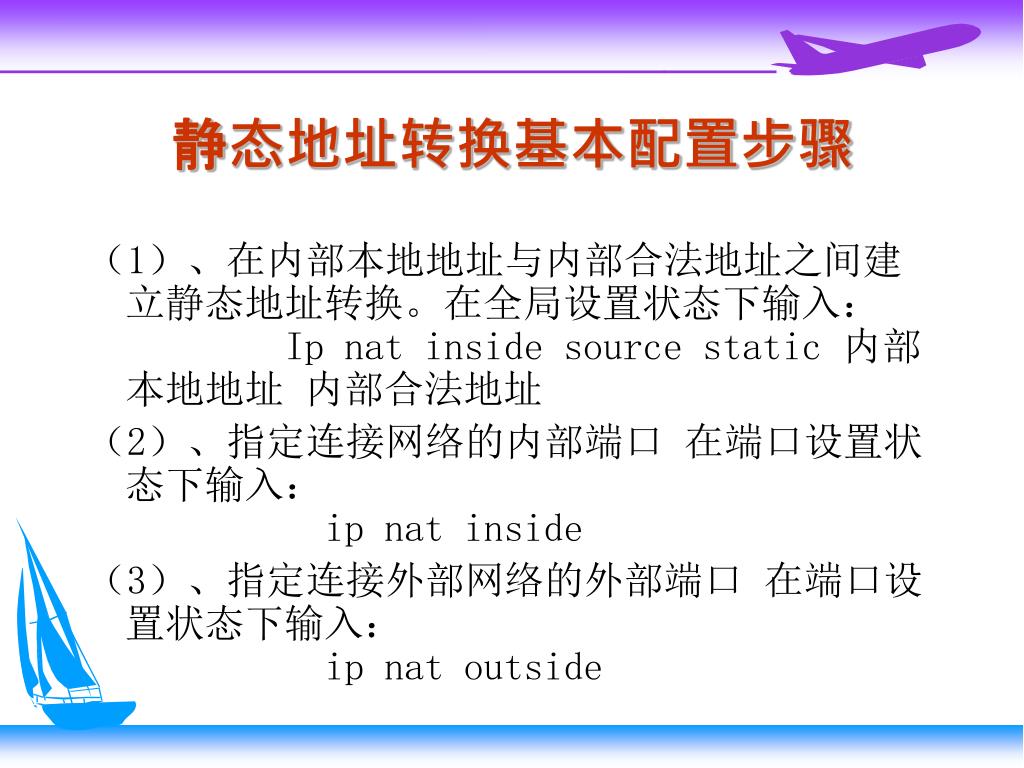 静态地址转换基本配置步骤

（1）、在内部本地地址与内部合法地址之间建立静态地址转换。在全局设置状态下输入：
Ip nat inside source static 内部本地地址 内部合法地址

（2）、指定连接网络的内部端口 在端口设置状态下输入：
ip nat inside

（3）、指定连接外部网络的外部端口 在端口设置状态下输入：
ip nat outside